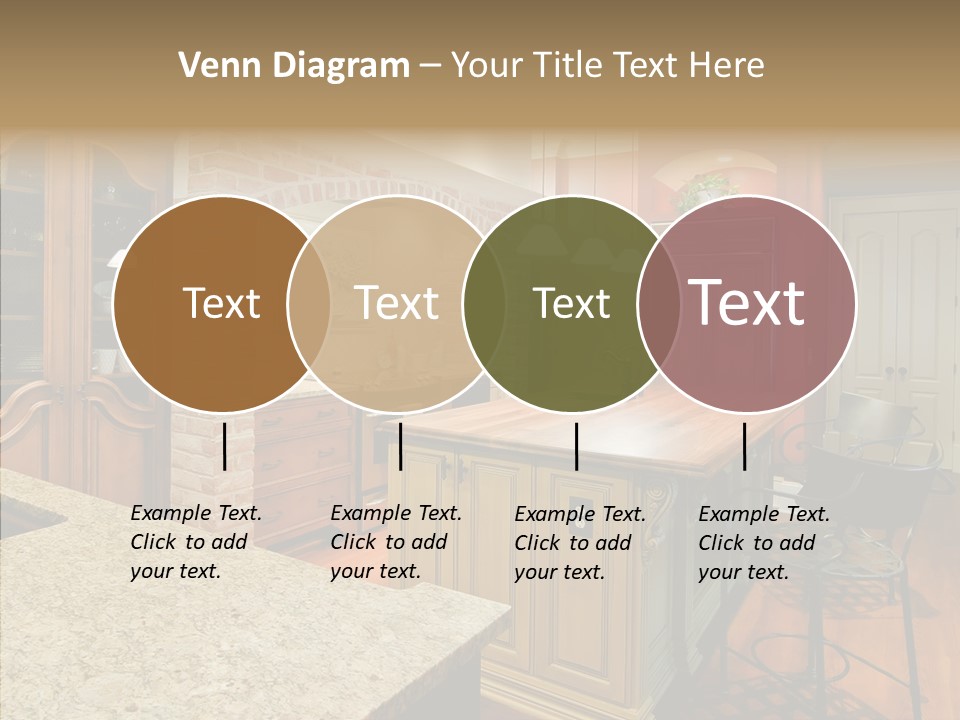 Venn Diagram – Your Title Text Here

Text

Text

Text

Text

Example Text. Click to add your text.

Example Text. Click to add your text.

Example Text. Click to add your text.

Example Text. Click to add your text.